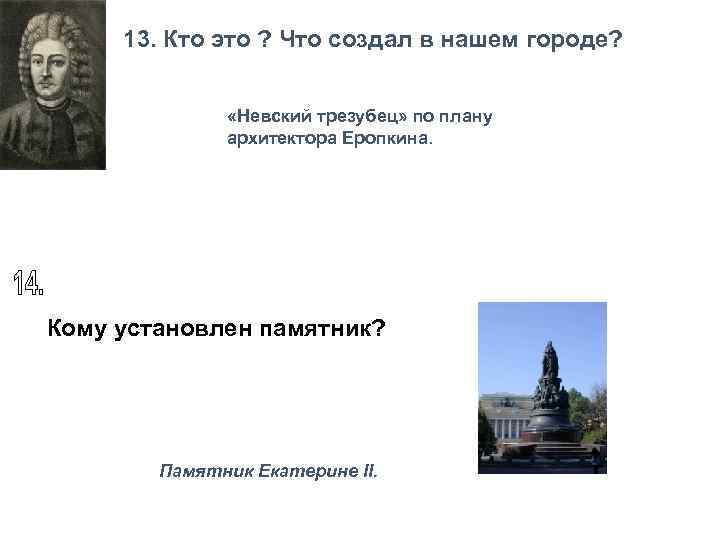 13. Кто это ? Что создал в нашем городе?

«Невский трезубец» по плану архитектора Еропкина.

14.

Кому установлен памятник?

Памятник Екатерине II.